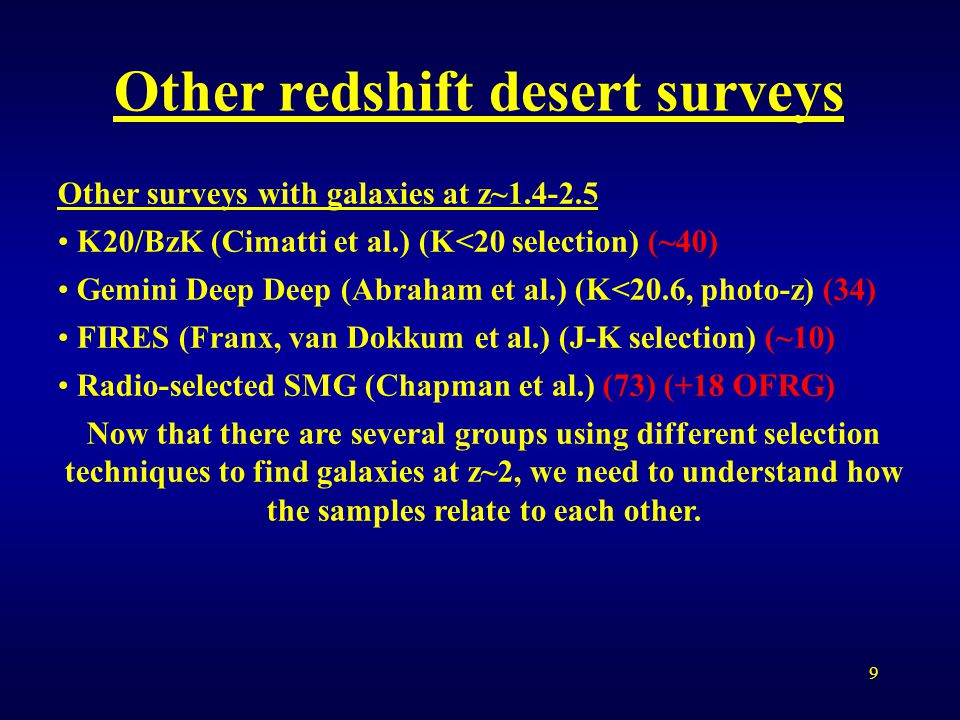 Other redshift desert surveys

Other surveys with galaxies at z~1.4-2.5

• K20/BzK (Cimatti et al.) (K<20 selection) (~40)

• Gemini Deep Deep (Abraham et al.) (K<20.6, photo-z) (34)

• FIRES (Franx, van Dokkum et al.) (J-K selection) (~10)

• Radio-selected SMG (Chapman et al.) (73) (+18 OFRG)

Now that there are several groups using different selection techniques to find galaxies at z~2, we need to understand how the samples relate to each other.

9